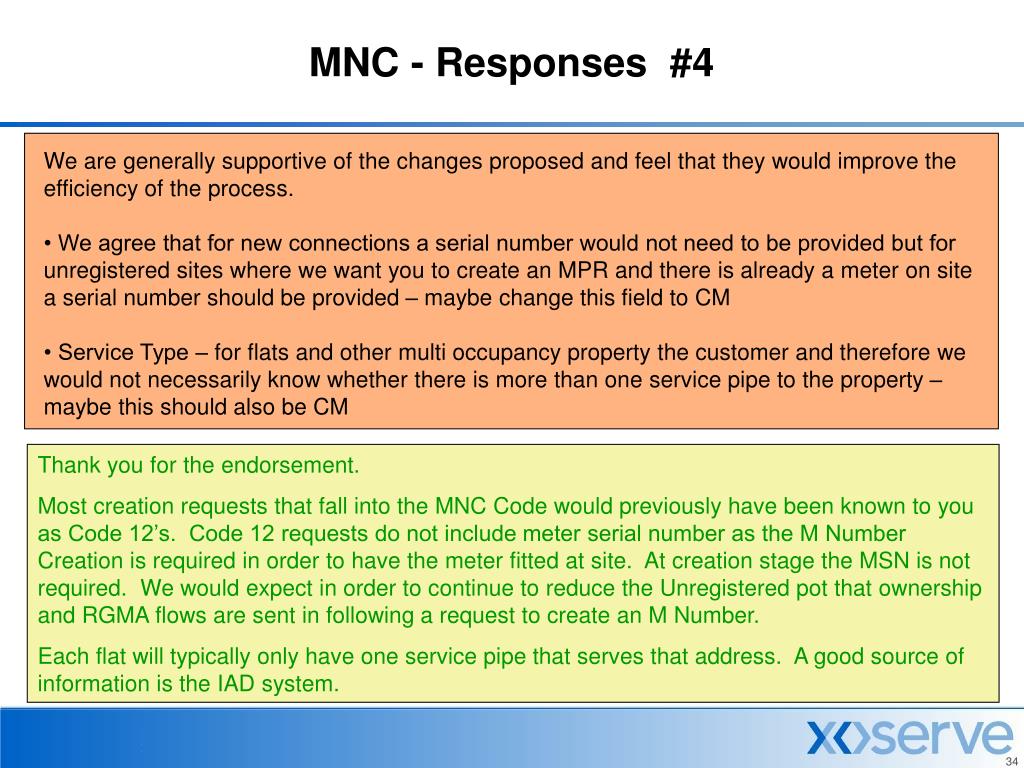 MNC - Responses #4

We are generally supportive of the changes proposed and feel that they would improve the efficiency of the process.

• We agree that for new connections a serial number would not need to be provided but for unregistered sites where we want you to create an MPR and there is already a meter on site a serial number should be provided – maybe change this field to CM

• Service Type – for flats and other multi occupancy property the customer and therefore we would not necessarily know whether there is more than one service pipe to the property – maybe this should also be CM

Thank you for the endorsement.

Most creation requests that fall into the MNC Code would previously have been known to you as Code 12's. Code 12 requests do not include meter serial number as the M Number Creation is required in order to have the meter fitted at site. At creation stage the MSN is not required. We would expect in order to continue to reduce the Unregistered pot that ownership and RGMA flows are sent in following a request to create an M Number.

Each flat will typically only have one service pipe that serves that address. A good source of information is the IAD system.

xoserve

34